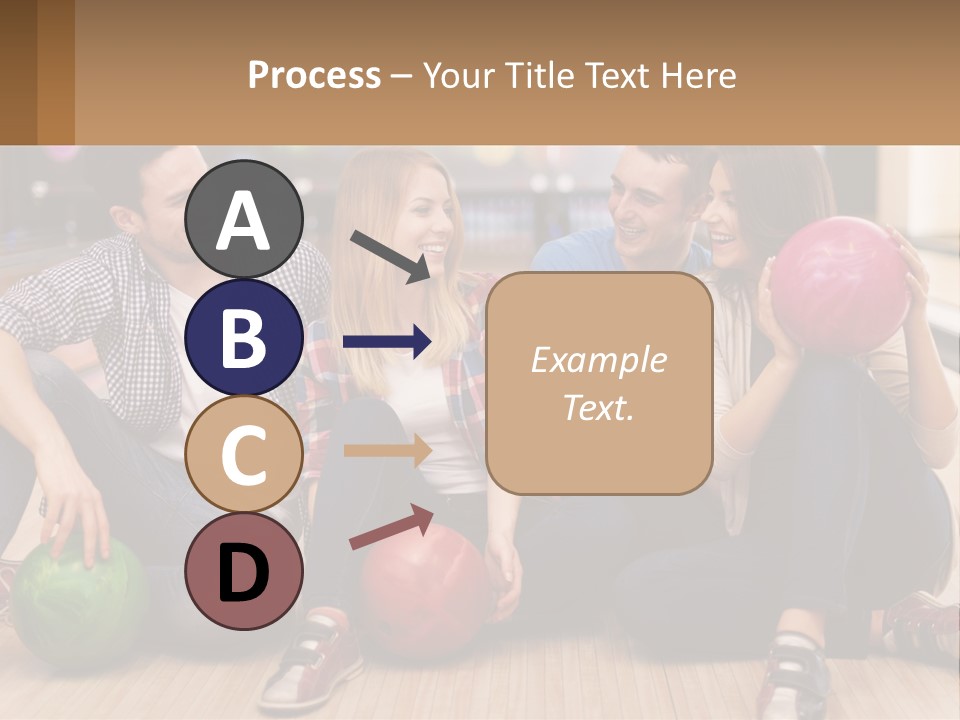 Process – Your Title Text Here

A

B

C

D

Example Text.